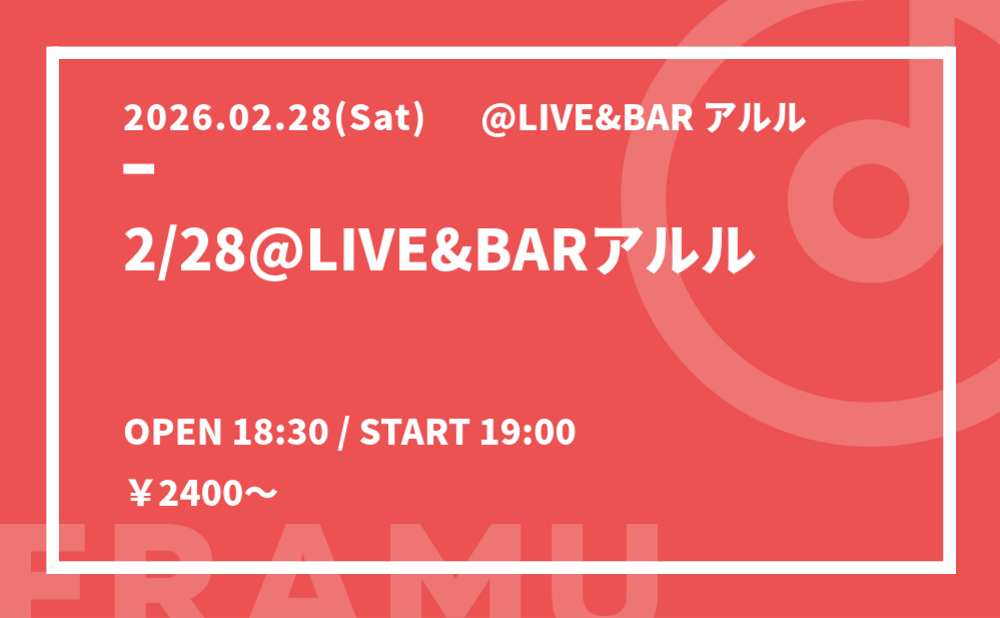 2026.02.28(Sat) @LIVE&BAR アルル

2/28@LIVE&BARアルル

OPEN 18:30 / START 19:00

￥2400～

FRAMU